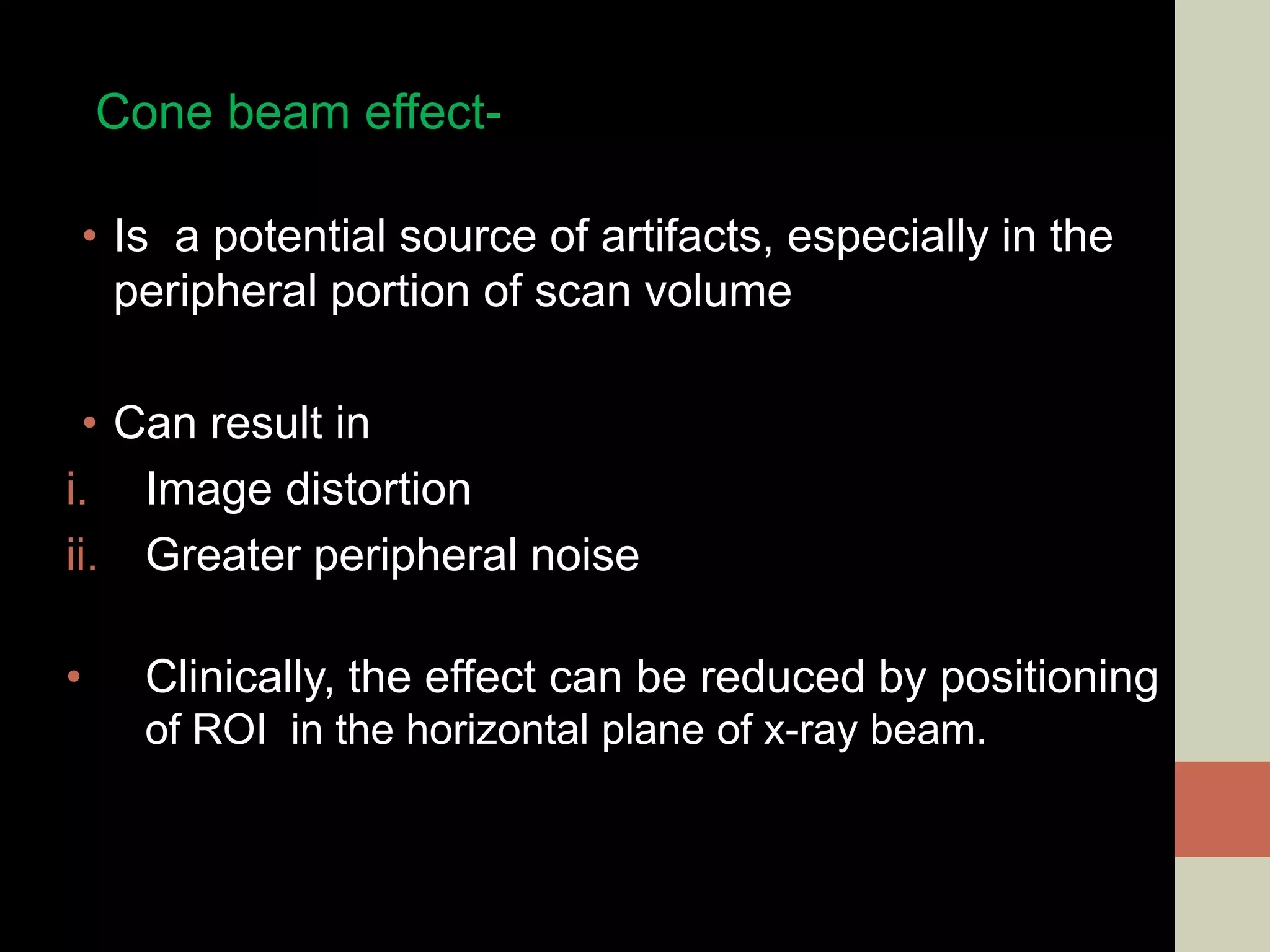 Cone beam effect-

• Is a potential source of artifacts, especially in the peripheral portion of scan volume

• Can result in

i. Image distortion

ii. Greater peripheral noise

• Clinically, the effect can be reduced by positioning of ROI in the horizontal plane of x-ray beam.